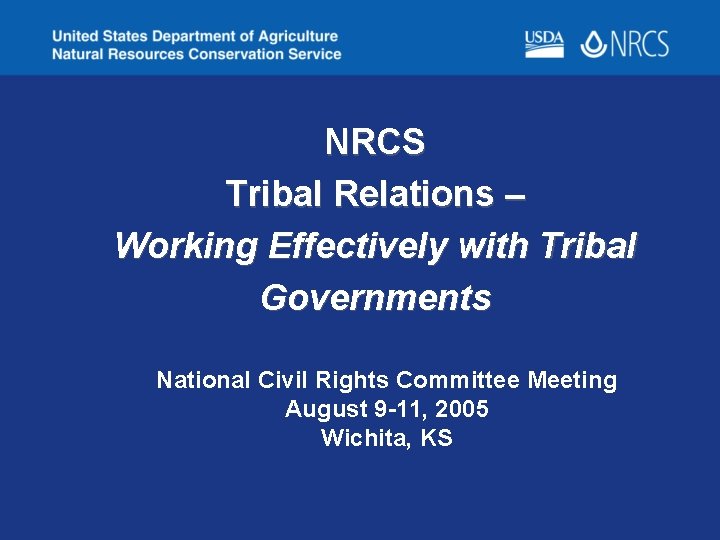 United States Department of Agriculture
Natural Resources Conservation Service

USDA NRCS

NRCS
Tribal Relations –
Working Effectively with Tribal Governments

National Civil Rights Committee Meeting
August 9-11, 2005
Wichita, KS